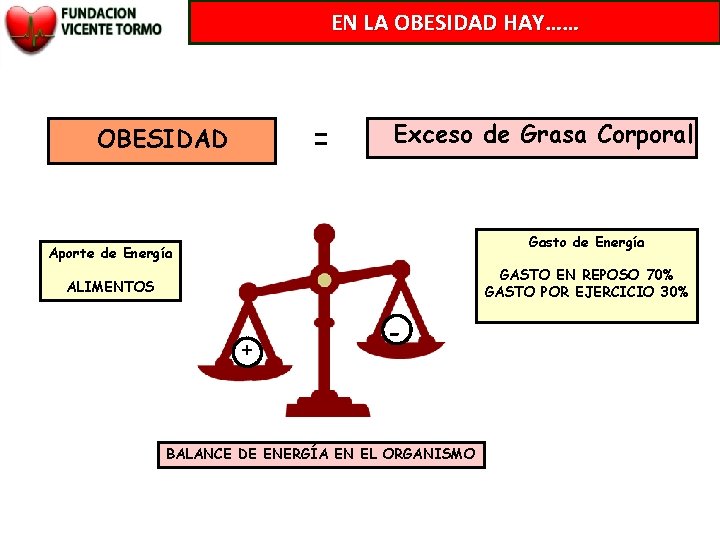 FUNDACION VICENTE TORMO

EN LA OBESIDAD HAY……

OBESIDAD = Exceso de Grasa Corporal

Aporte de Energía

ALIMENTOS

+

-

Gasto de Energía

GASTO EN REPOSO 70%
GASTO POR EJERCICIO 30%

BALANCE DE ENERGÍA EN EL ORGANISMO